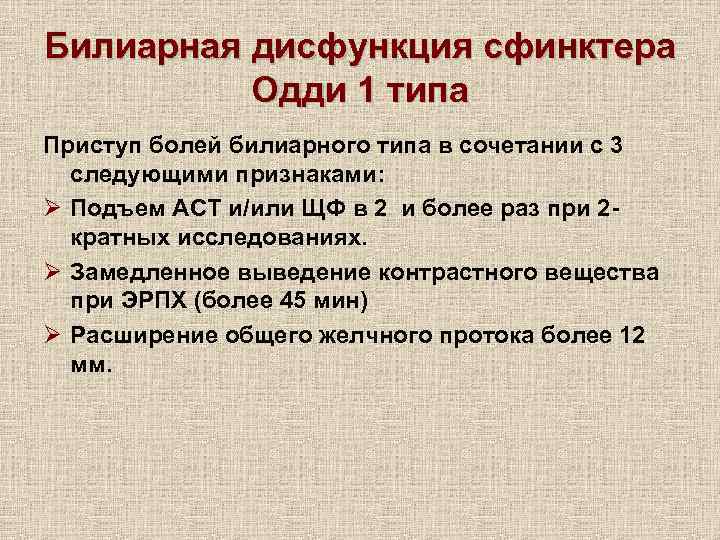 Билиарная дисфункция сфинктера Одди 1 типа

Приступ болей билиарного типа в сочетании с 3 следующими признаками:

➢ Подъем АСТ и/или ЩФ в 2 и более раз при 2-кратных исследованиях.

➢ Замедленное выведение контрастного вещества при ЭРПХ (более 45 мин)

➢ Расширение общего желчного протока более 12 мм.